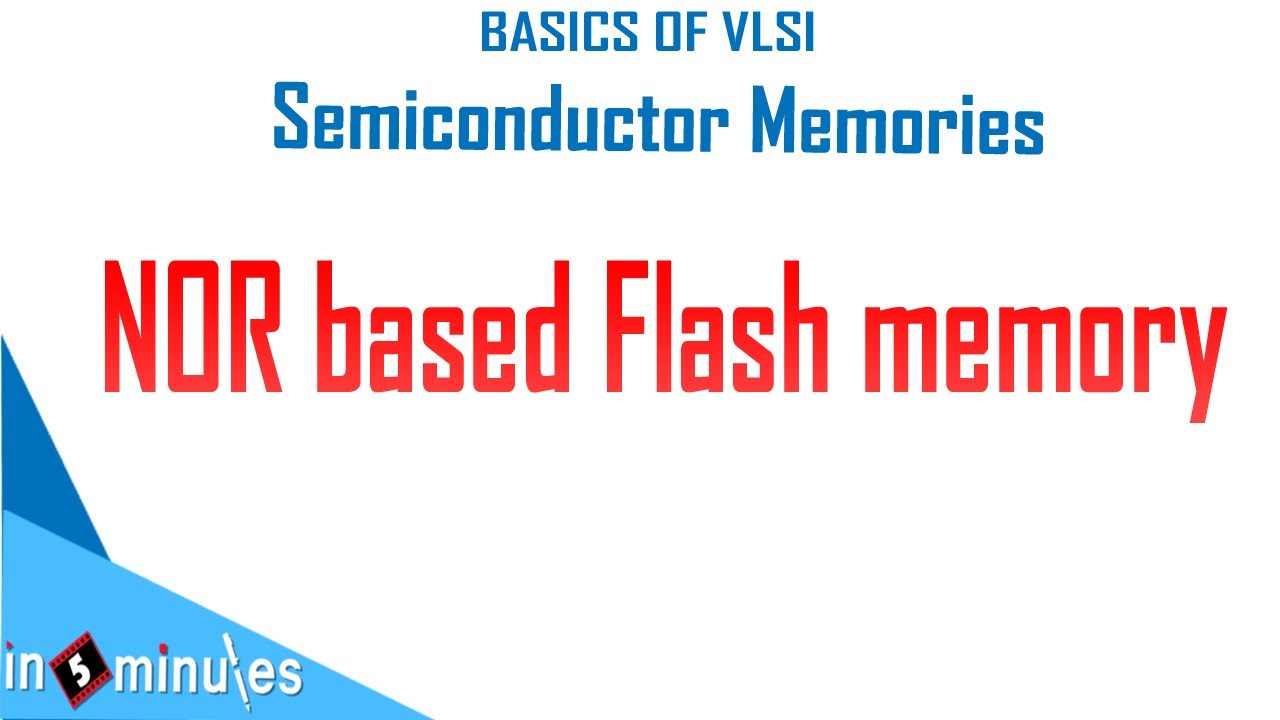 BASICS OF VLSI
Semiconductor Memories

NOR based Flash memory

in 5 minutes